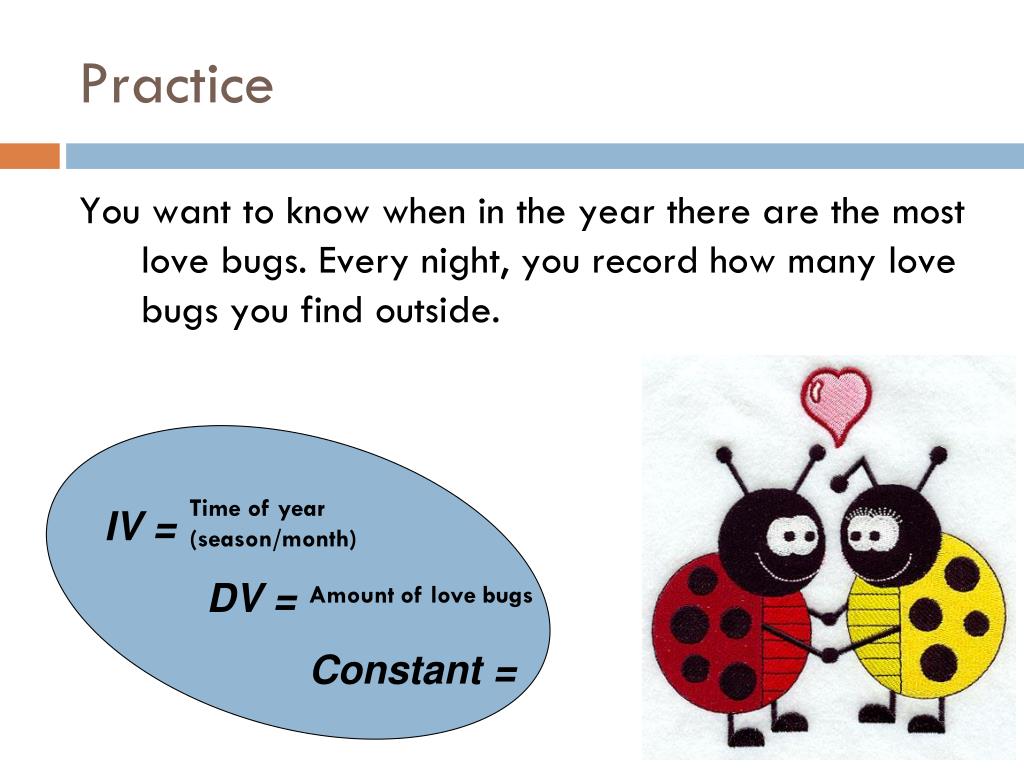 Practice

You want to know when in the year there are the most love bugs. Every night, you record how many love bugs you find outside.

IV = Time of year (season/month)

DV = Amount of love bugs

Constant =